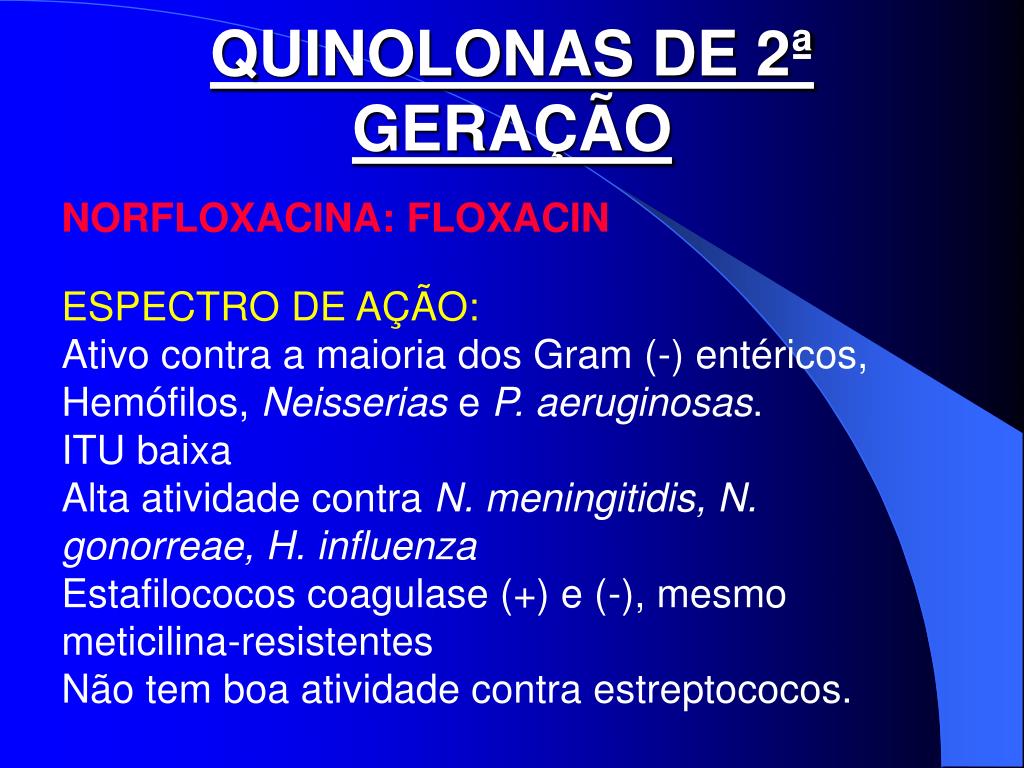 QUINOLONAS DE 2ª GERAÇÃO

NORFLOXACINA: FLOXACIN

ESPECTRO DE AÇÃO:
Ativo contra a maioria dos Gram (-) entéricos, Hemófilos, Neisserias e P. aeruginosas.
ITU baixa
Alta atividade contra N. meningitidis, N. gonorreae, H. influenza
Estafilococos coagulase (+) e (-), mesmo meticilina-resistentes
Não tem boa atividade contra estreptococos.